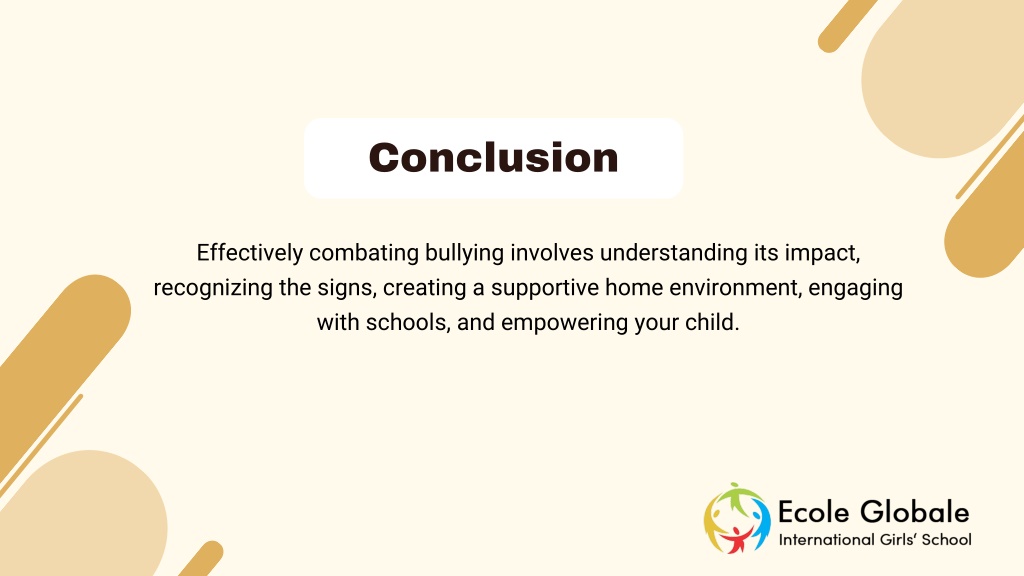 Conclusion

Effectively combating bullying involves understanding its impact, recognizing the signs, creating a supportive home environment, engaging with schools, and empowering your child.

Ecole Globale
International Girls' School